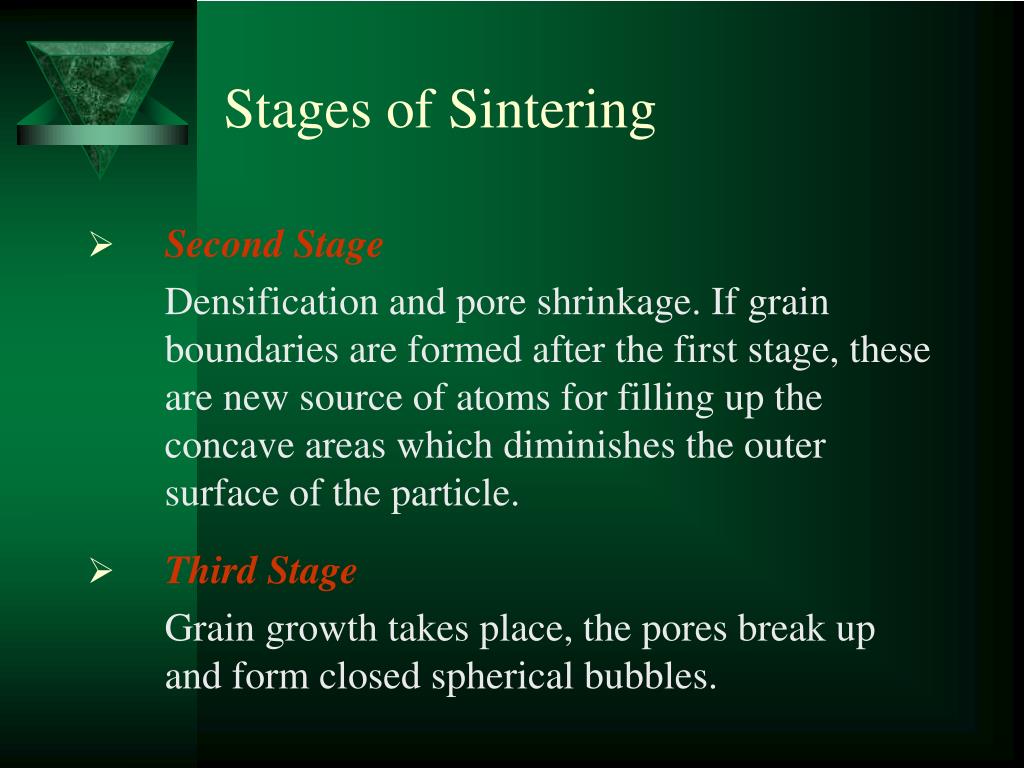 Stages of Sintering

➢ Second Stage

Densification and pore shrinkage. If grain boundaries are formed after the first stage, these are new source of atoms for filling up the concave areas which diminishes the outer surface of the particle.

➢ Third Stage

Grain growth takes place, the pores break up and form closed spherical bubbles.